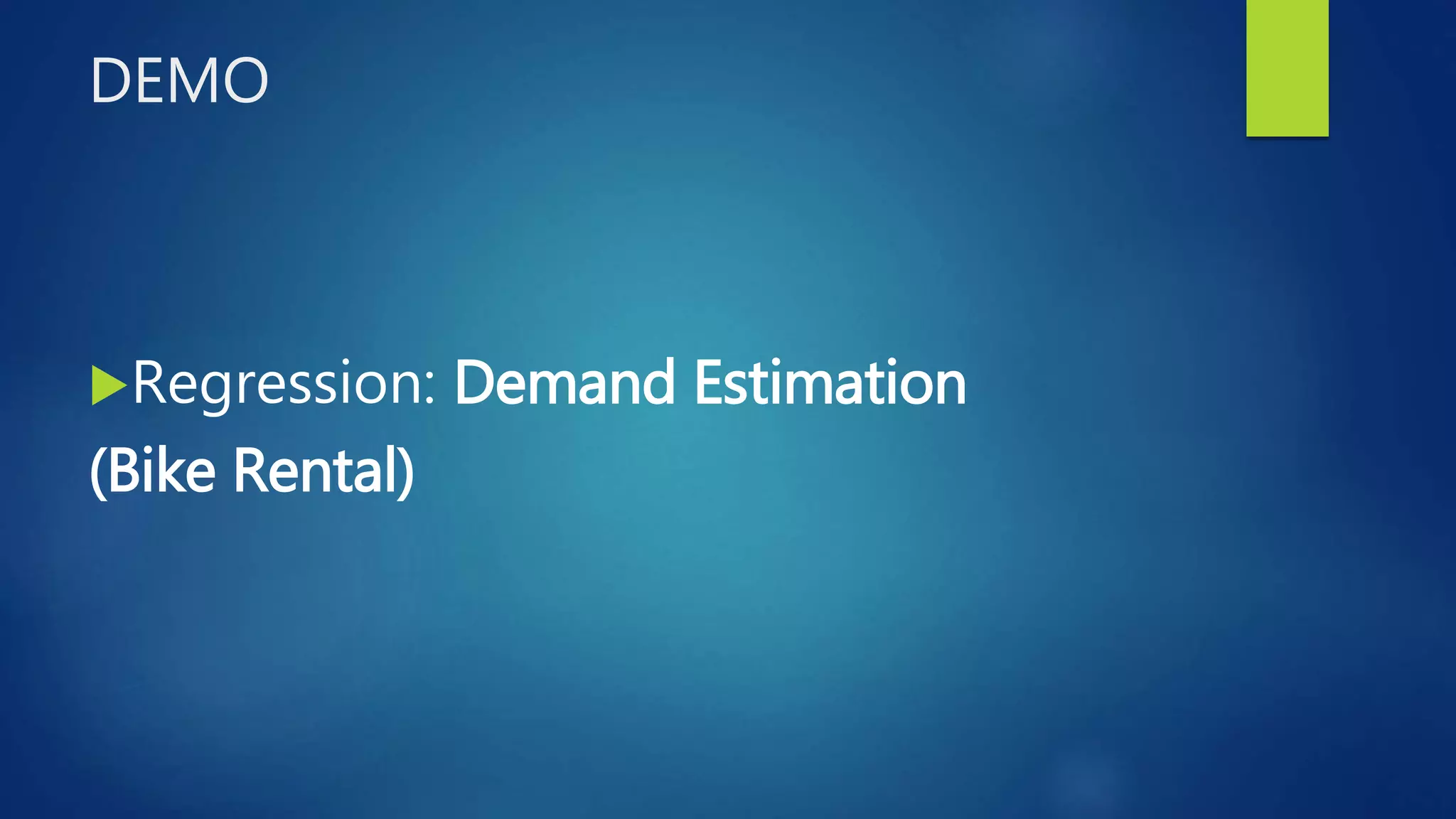 DEMO

Regression: Demand Estimation (Bike Rental)